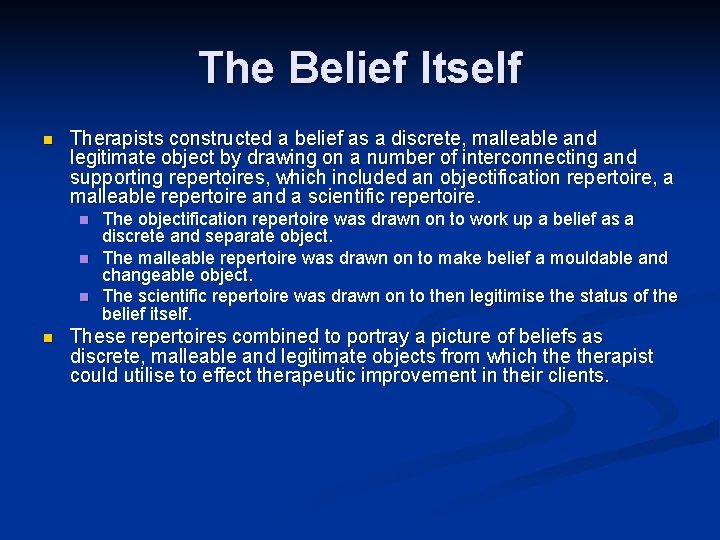 The Belief Itself

- Therapists constructed a belief as a discrete, malleable and legitimate object by drawing on a number of interconnecting and supporting repertoires, which included an objectification repertoire, a malleable repertoire and a scientific repertoire.
  - The objectification repertoire was drawn on to work up a belief as a discrete and separate object.
  - The malleable repertoire was drawn on to make belief a mouldable and changeable object.
  - The scientific repertoire was drawn on to then legitimise the status of the belief itself.
- These repertoires combined to portray a picture of beliefs as discrete, malleable and legitimate objects from which the therapist could utilise to effect therapeutic improvement in their clients.